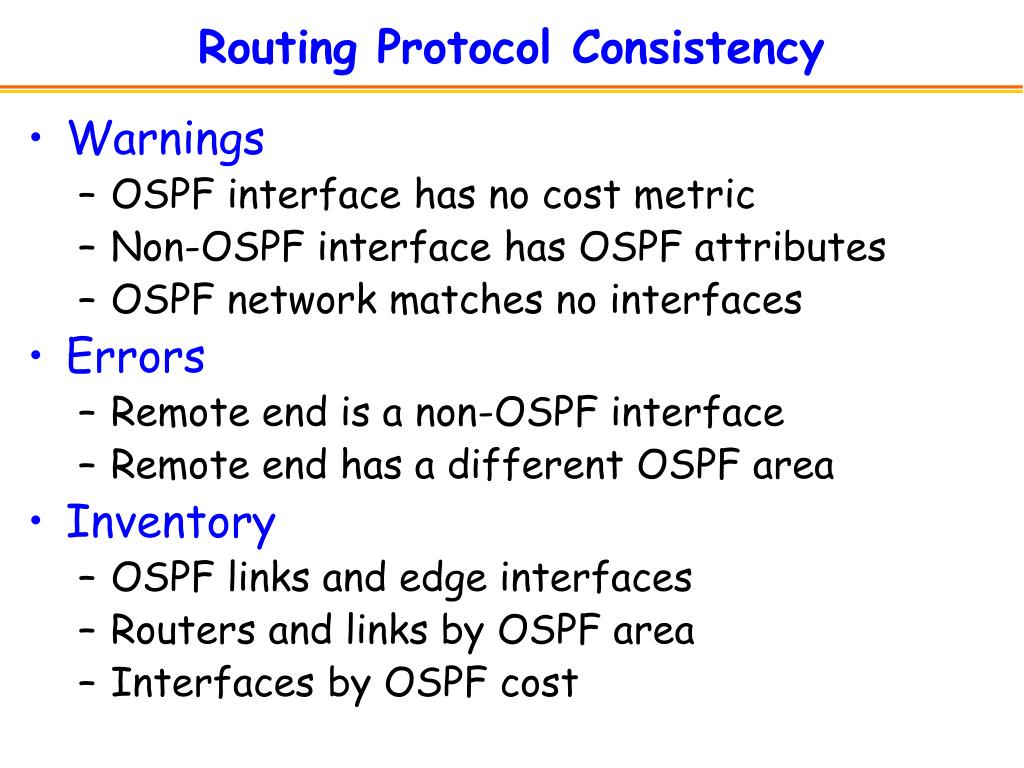 Routing Protocol Consistency

• Warnings
– OSPF interface has no cost metric
– Non-OSPF interface has OSPF attributes
– OSPF network matches no interfaces
• Errors
– Remote end is a non-OSPF interface
– Remote end has a different OSPF area
• Inventory
– OSPF links and edge interfaces
– Routers and links by OSPF area
– Interfaces by OSPF cost